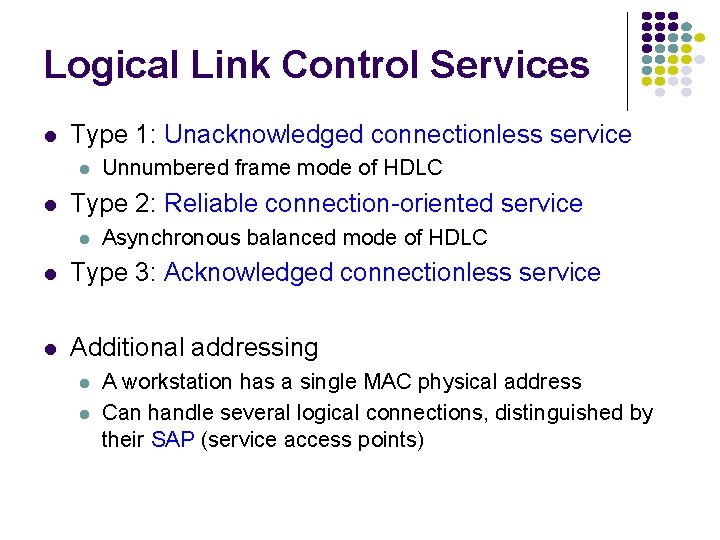 Logical Link Control Services

- Type 1: Unacknowledged connectionless service
  - Unnumbered frame mode of HDLC
- Type 2: Reliable connection-oriented service
  - Asynchronous balanced mode of HDLC
- Type 3: Acknowledged connectionless service

- Additional addressing
  - A workstation has a single MAC physical address
  - Can handle several logical connections, distinguished by their SAP (service access points)